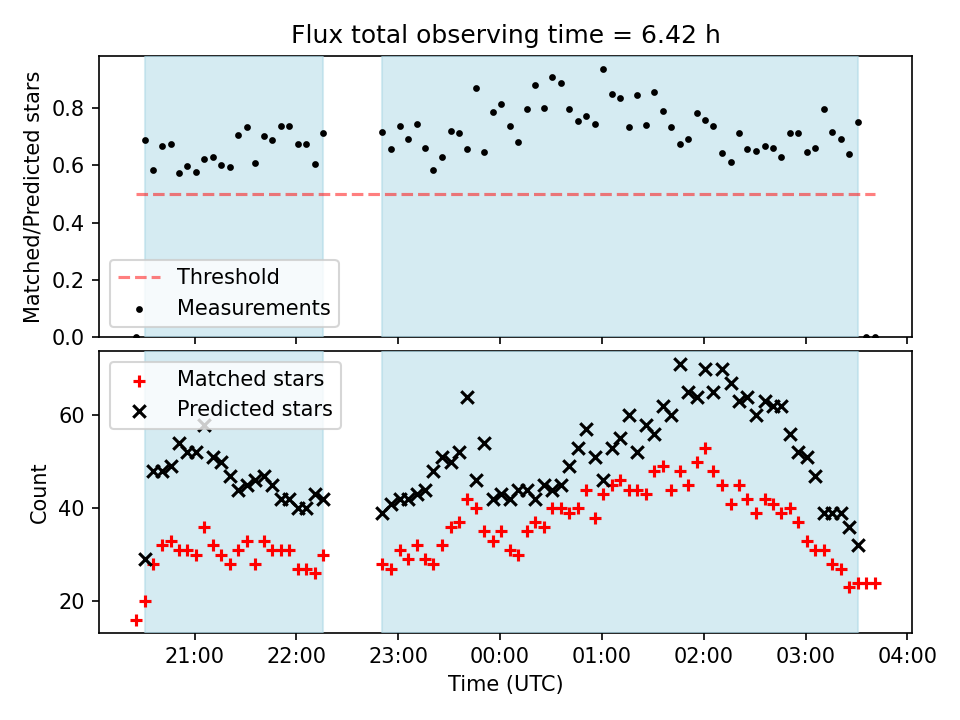 Flux total observing time = 6.42 h

Matched/Predicted stars

0.8
0.6
0.4
0.2
0.0

Threshold
Measurements

Matched stars
Predicted stars

Count

60
40
20

21:00
22:00
23:00
00:00
01:00
02:00
03:00
04:00

Time (UTC)